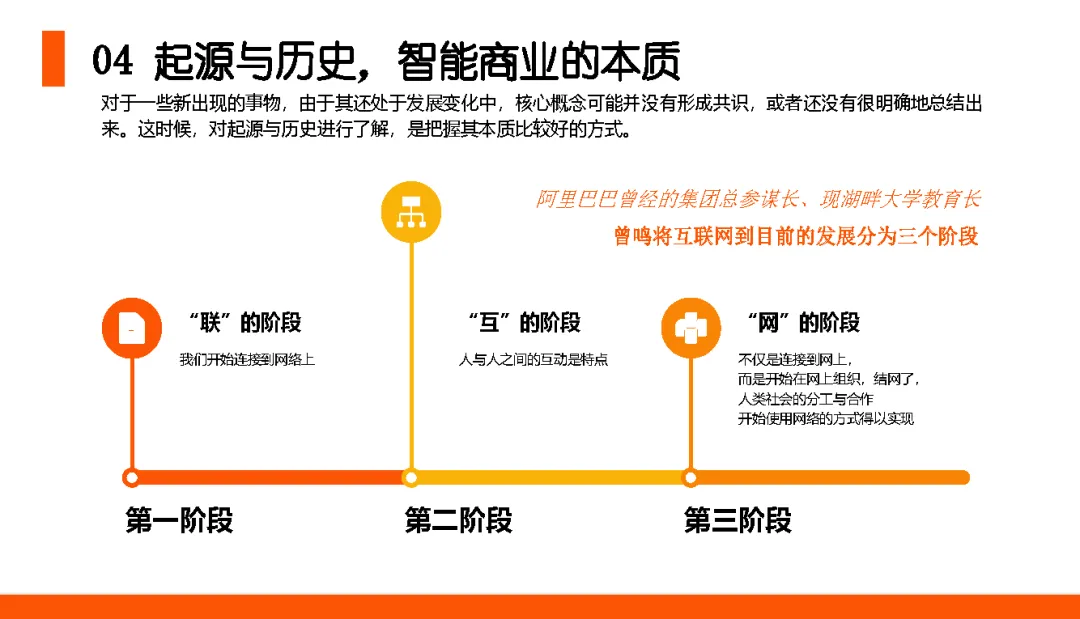 04 起源与历史，智能商业的本质

对于一些新出现的事物，由于其还处于发展变化中，核心概念可能并没有形成共识，或者还没有很明确地总结出来。这时候，对起源与历史进行了解，是把握其本质比较好的方式。

阿里巴巴曾经的集团总参谋长、现湖畔大学教育长

曾鸣将互联网到目前的发展分为三个阶段

“联”的阶段

我们开始连接到网络上

“互”的阶段

人与人之间的互动是特点

“网”的阶段

不仅是连接到网上，
而是开始在网上组织，结网了，
人类社会的分工与合作
开始使用网络的方式得以实现

第一阶段

第二阶段

第三阶段